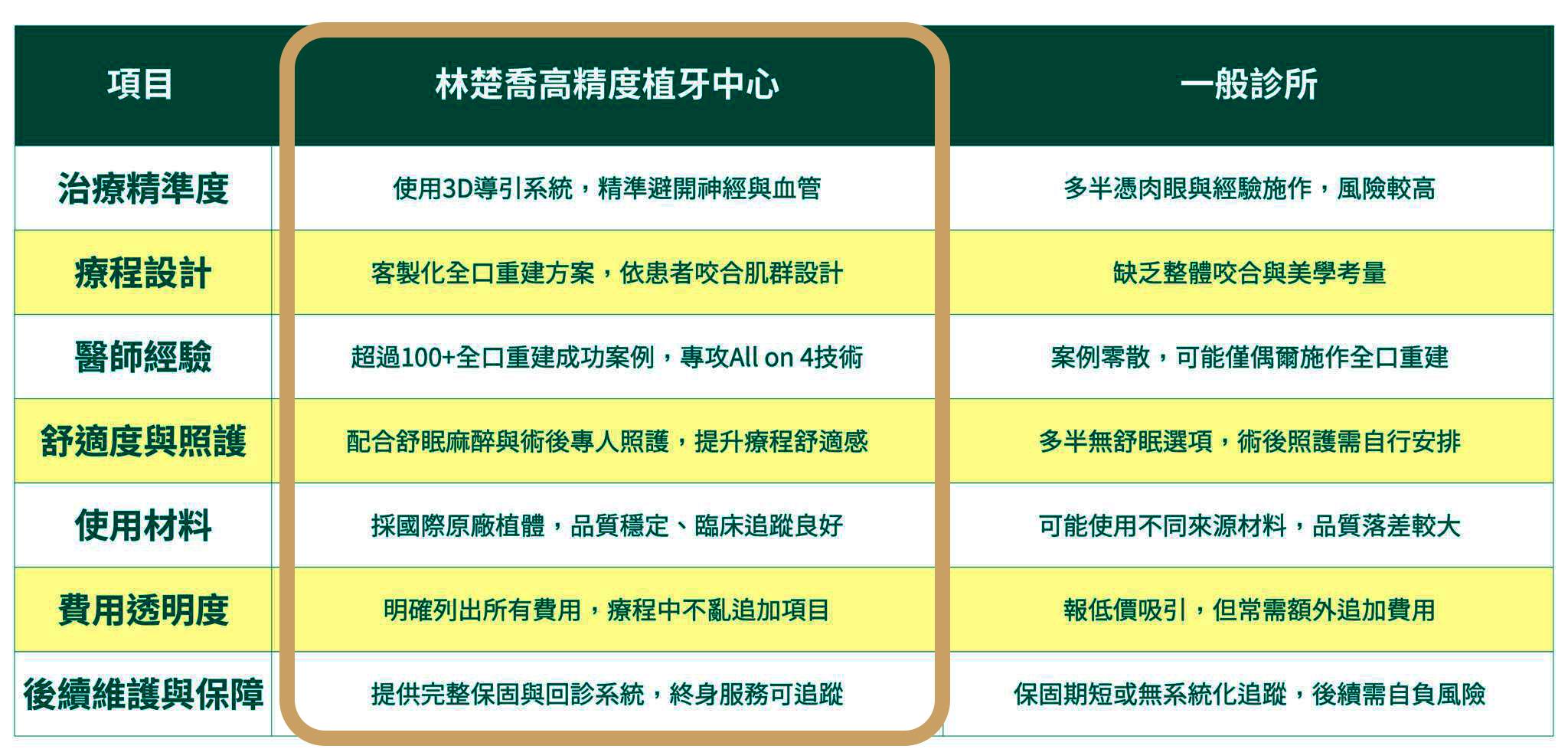 | 項目 | 林楚喬高精度植牙中心 | 一般診所 |
|---|---|---|
| 治療精準度 | 使用3D導引系統，精準避開神經與血管 | 多半憑肉眼與經驗施作，風險較高 |
| 療程設計 | 客製化全口重建方案，依患者咬合肌群設計 | 缺乏整體咬合與美學考量 |
| 醫師經驗 | 超過100+全口重建成功案例，專攻All on 4技術 | 案例零散，可能僅偶爾施作全口重建 |
| 舒適度與照護 | 配合舒眠麻醉與術後專人照護，提升療程舒適感 | 多半無舒眠選項，術後照護需自行安排 |
| 使用材料 | 採國際原廠植體，品質穩定、臨床追蹤良好 | 可能使用不同來源材料，品質落差較大 |
| 費用透明度 | 明確列出所有費用，療程中不亂追加項目 | 報低價吸引，但常需額外追加費用 |
| 後續維護與保障 | 提供完整保固與回診系統，終身服務可追蹤 | 保固期短或無系統化追蹤，後續需自負風險 |